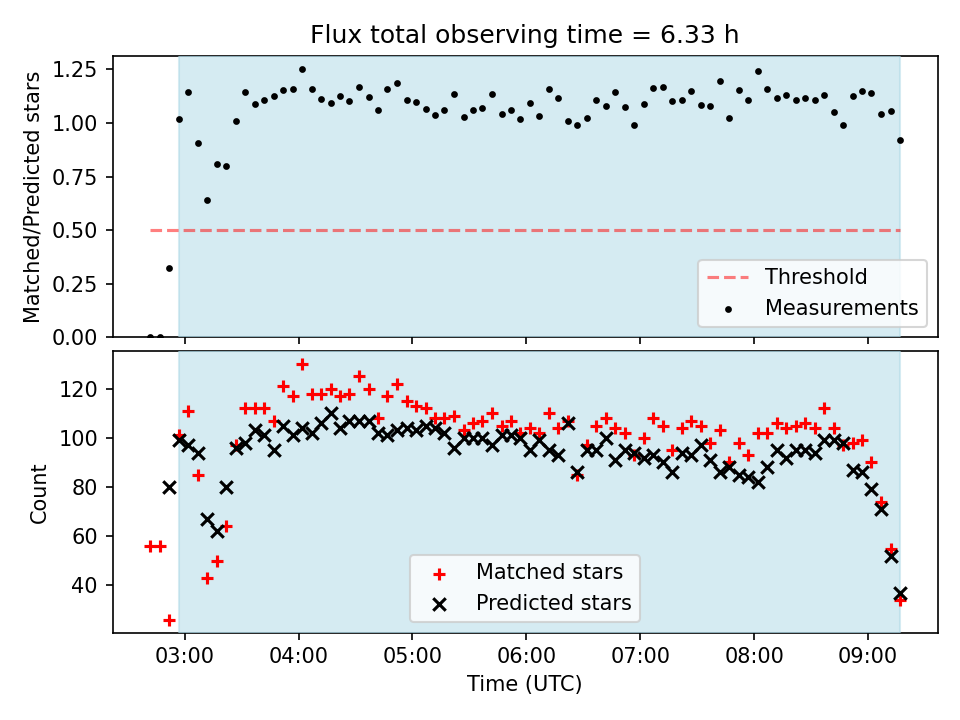 Flux total observing time = 6.33 h

Matched/Predicted stars

1.25
1.00
0.75
0.50
0.25
0.00

Threshold
Measurements

Count

120
100
80
60
40

Matched stars
Predicted stars

03:00
04:00
05:00
06:00
07:00
08:00
09:00

Time (UTC)